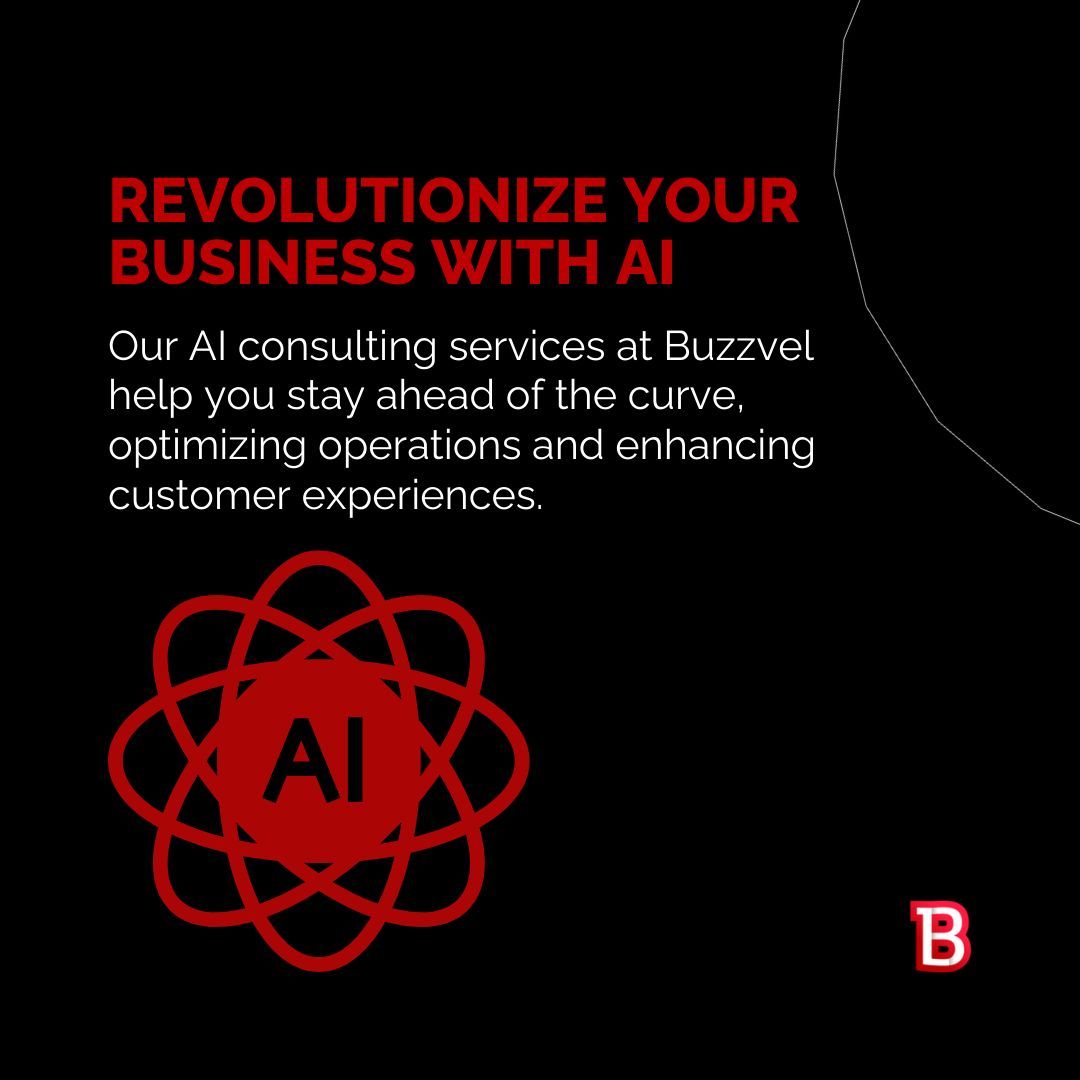 REVOLUTIONIZE YOUR BUSINESS WITH AI

Our AI consulting services at Buzzvel help you stay ahead of the curve, optimizing operations and enhancing customer experiences.

AI

B